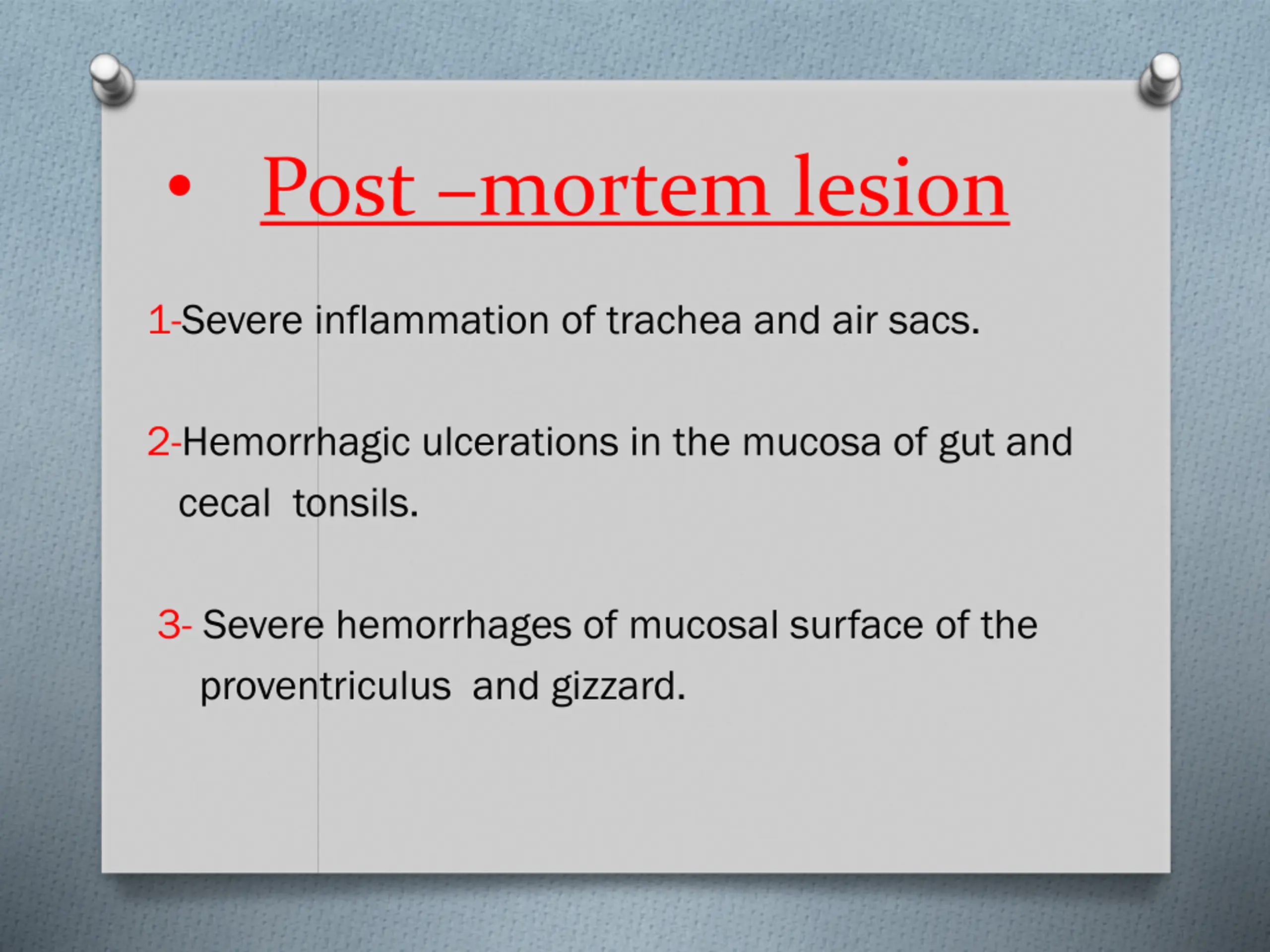 • Post –mortem lesion

1-Severe inflammation of trachea and air sacs.

2-Hemorrhagic ulcerations in the mucosa of gut and cecal tonsils.

3- Severe hemorrhages of mucosal surface of the proventriculus and gizzard.